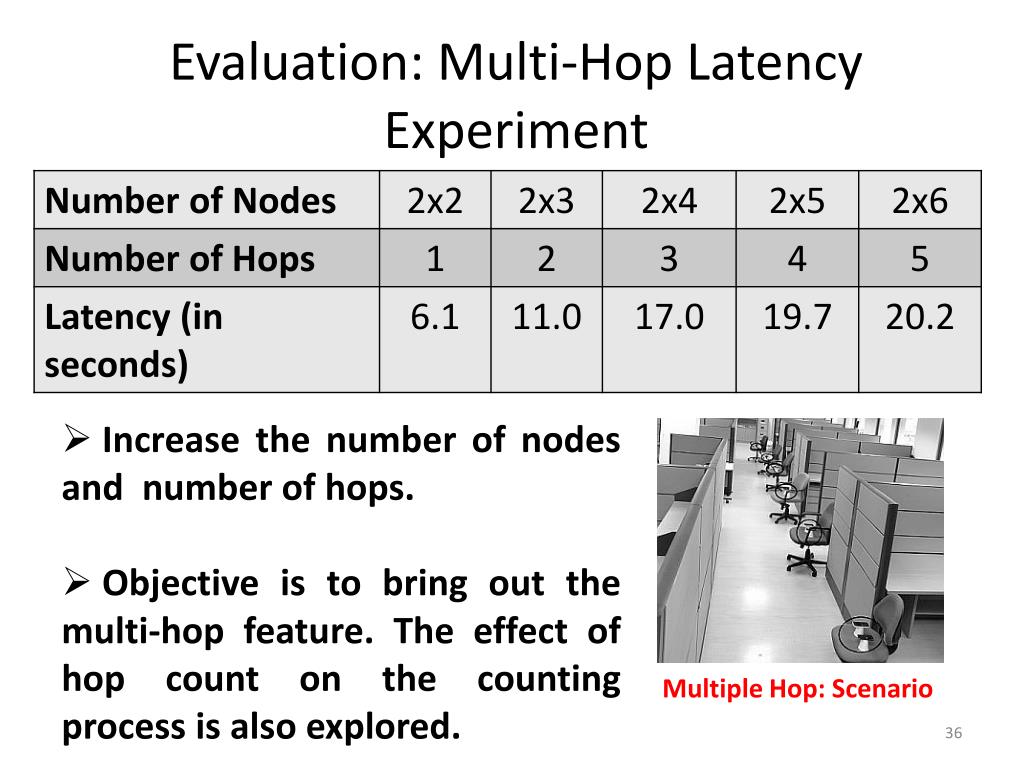 Evaluation: Multi-Hop Latency Experiment

| Number of Nodes | 2x2 | 2x3 | 2x4 | 2x5 | 2x6 |
|---|---|---|---|---|---|
| Number of Hops | 1 | 2 | 3 | 4 | 5 |
| Latency (in seconds) | 6.1 | 11.0 | 17.0 | 19.7 | 20.2 |

➢ Increase the number of nodes and number of hops.

➢ Objective is to bring out the multi-hop feature. The effect of hop count on the counting process is also explored.

Multiple Hop: Scenario

36